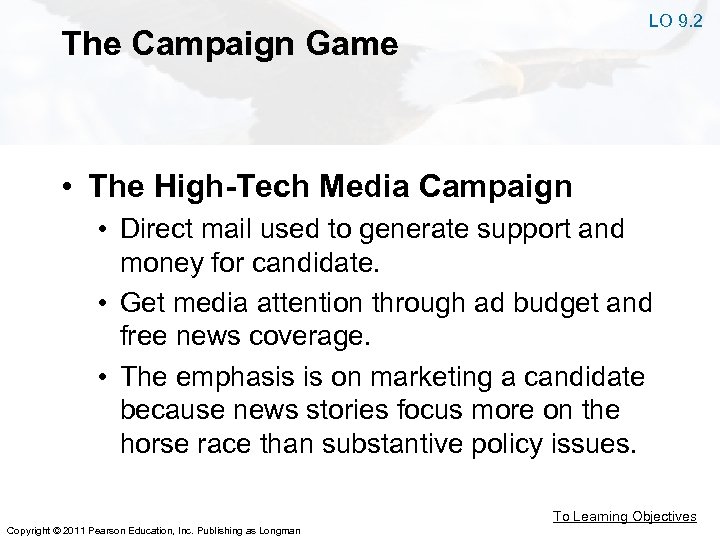 LO 9.2

The Campaign Game

• The High-Tech Media Campaign
  • Direct mail used to generate support and money for candidate.
  • Get media attention through ad budget and free news coverage.
  • The emphasis is on marketing a candidate because news stories focus more on the horse race than substantive policy issues.

To Learning Objectives

Copyright © 2011 Pearson Education, Inc. Publishing as Longman